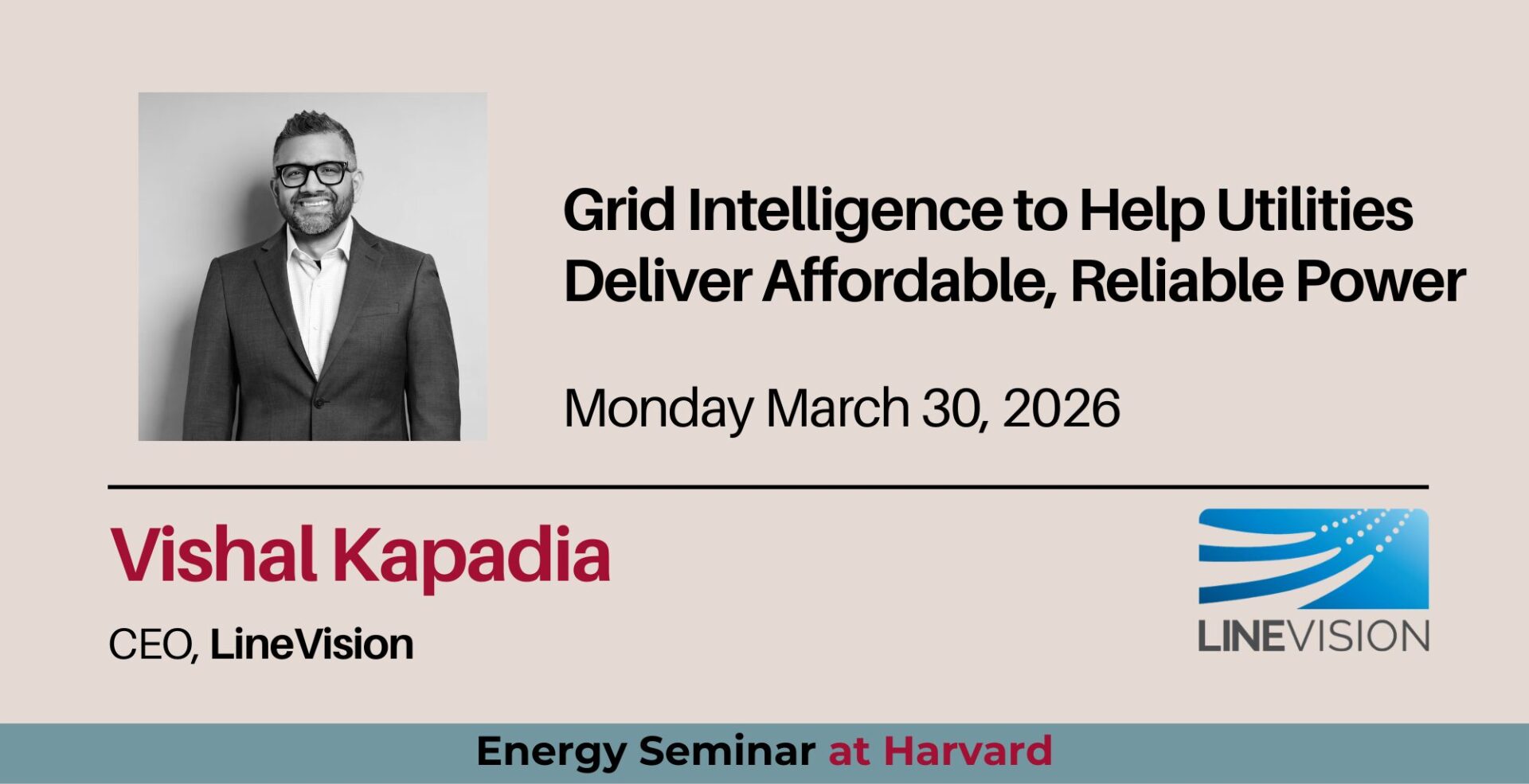 Grid Intelligence to Help Utilities Deliver Affordable, Reliable Power

Monday March 30, 2026

Vishal Kapadia

CEO, LineVision

LINEVISION

Energy Seminar at Harvard